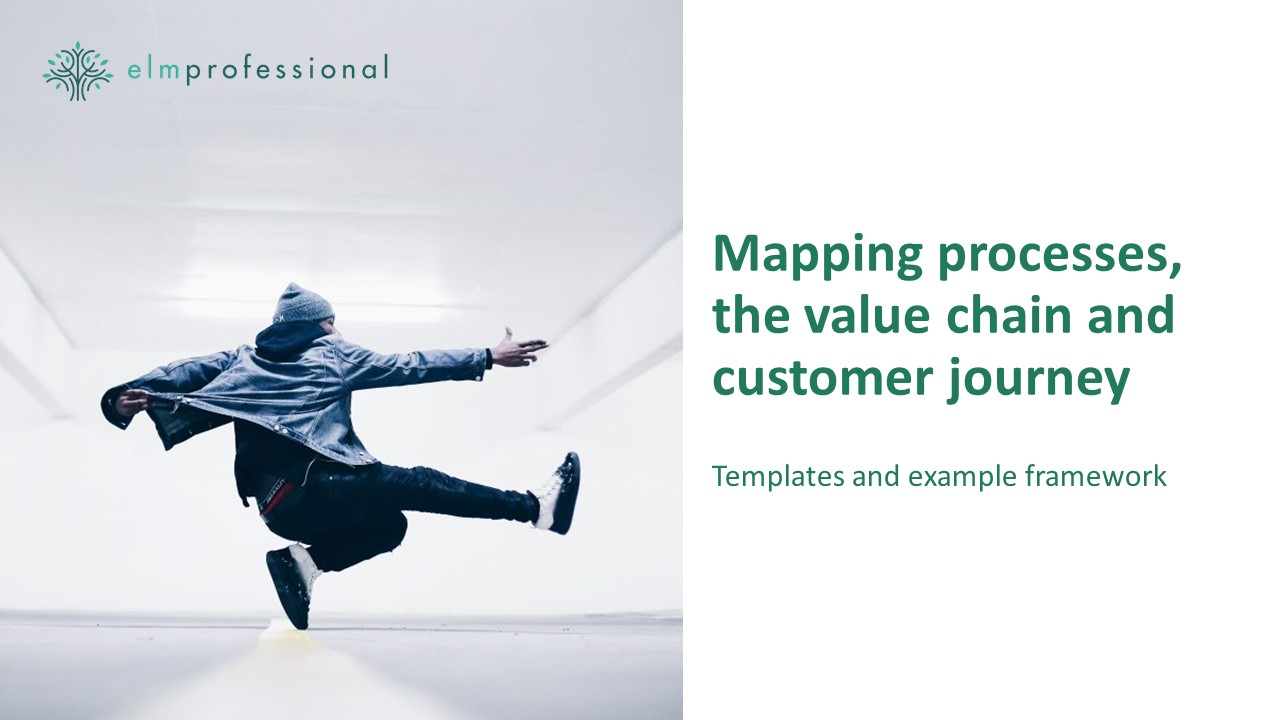 elmprofessional

Mapping processes, the value chain and customer journey

Templates and example framework